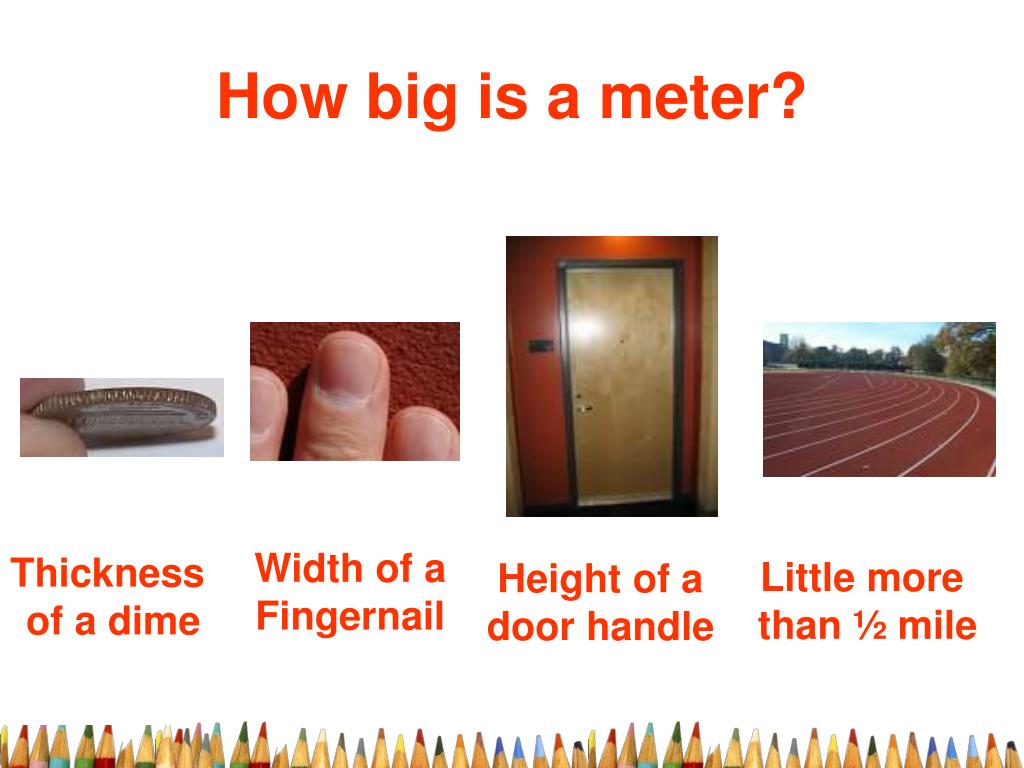 How big is a meter?

Thickness of a dime

Width of a Fingernail

Height of a door handle

Little more than ½ mile